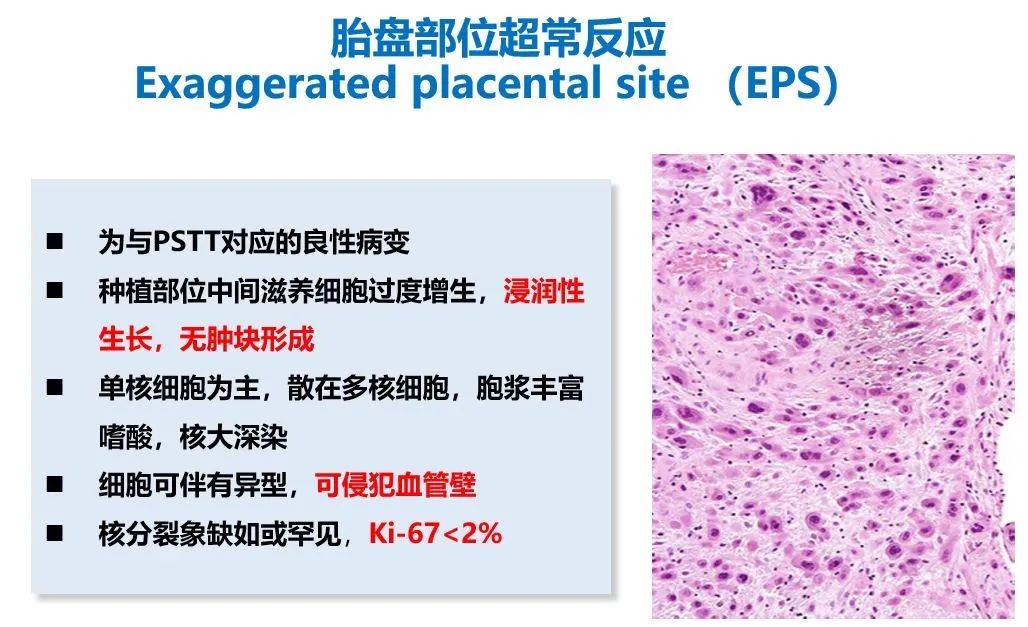 胎盘部位超常反应
Exaggerated placental site （EPS）

■ 为与PSTT对应的良性病变
■ 种植部位中间滋养细胞过度增生，浸润性生长，无肿块形成
■ 单核细胞为主，散在多核细胞，胞浆丰富嗜酸，核大深染
■ 细胞可伴有异型，可侵犯血管壁
■ 核分裂象缺如或罕见，Ki-67<2%